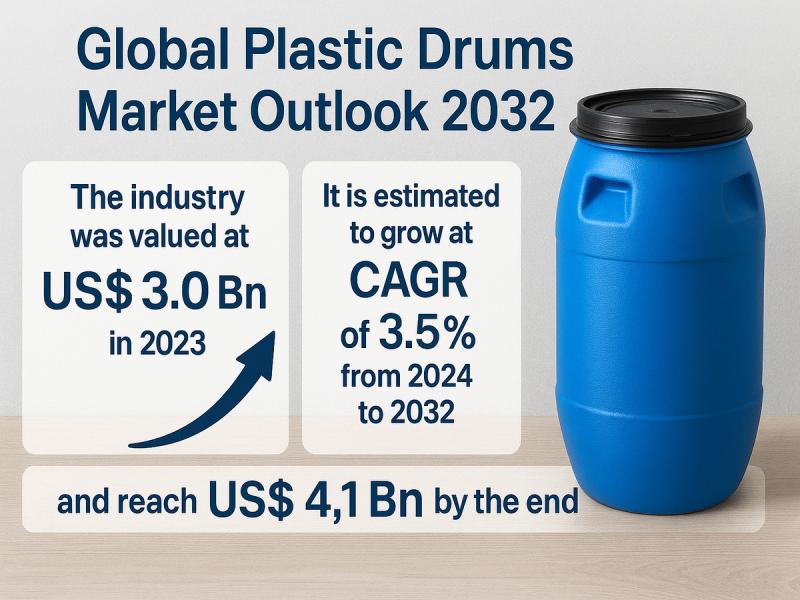 Global Plastic Drums Market Outlook 2032

The industry was valued at US$ 3.0 Bn in 2023

It is estimated to grow at CAGR of 3.5% from 2024 to 2032

and reach US$ 4,1 Bn by the end